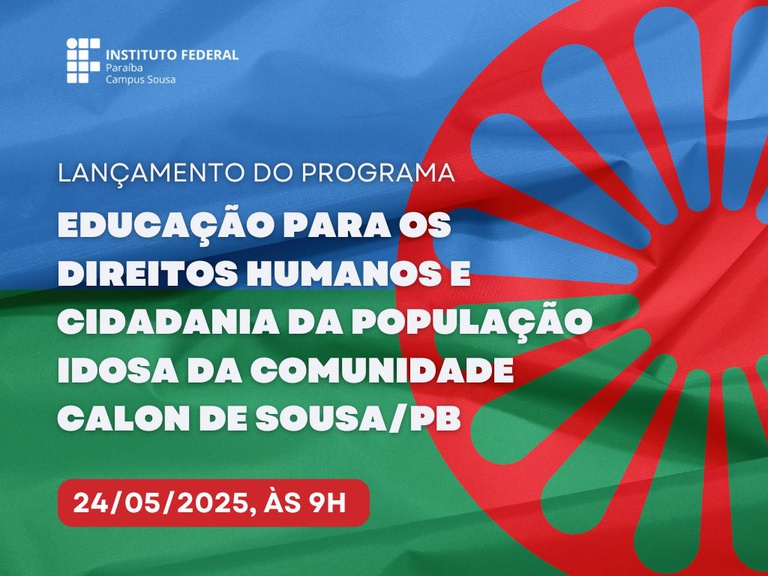 INSTITUTO FEDERAL
Paraíba
Campus Sousa

LANÇAMENTO DO PROGRAMA

EDUCAÇÃO PARA OS DIREITOS HUMANOS E CIDADANIA DA POPULAÇÃO IDOSA DA COMUNIDADE CALON DE SOUSA/PB

24/05/2025, ÀS 9H